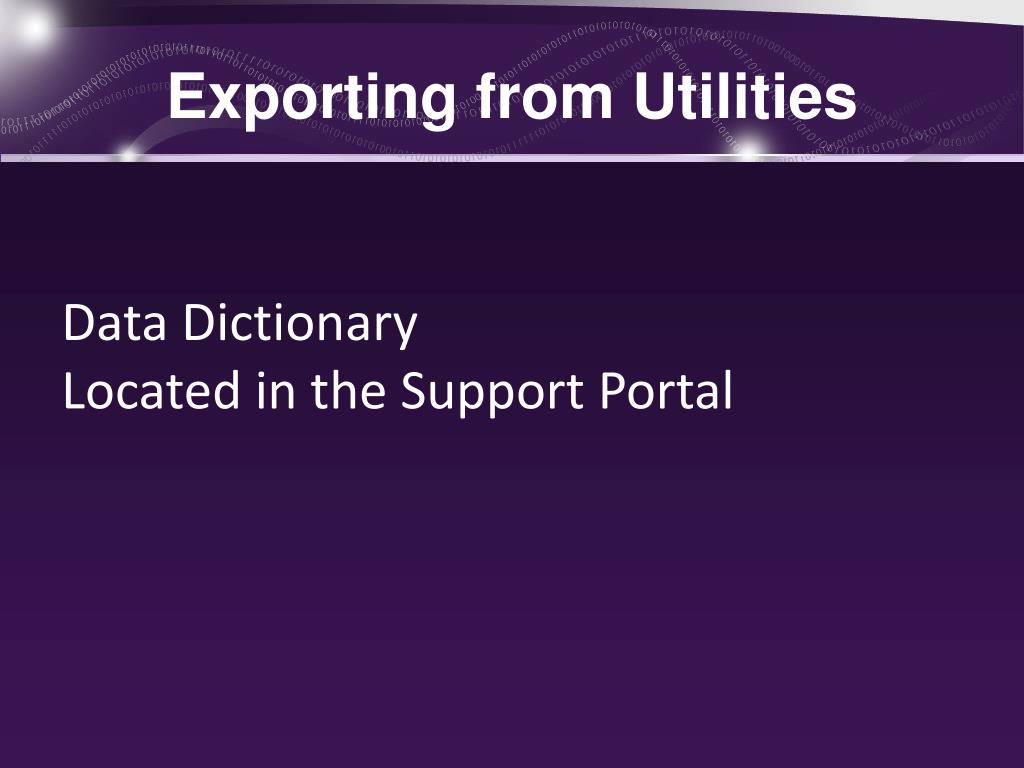 Exporting from Utilities

Data Dictionary
Located in the Support Portal